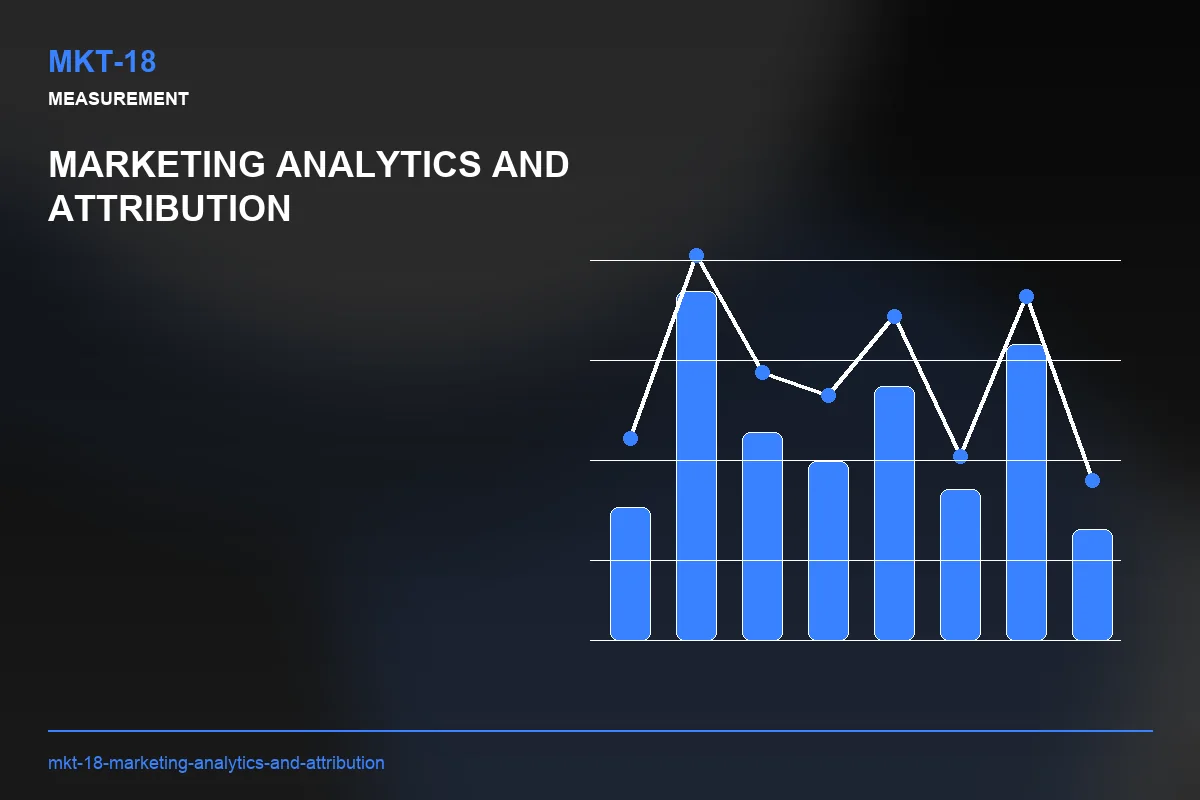 MKT-18

MEASUREMENT

MARKETING ANALYTICS AND ATTRIBUTION

mkt-18-marketing-analytics-and-attribution